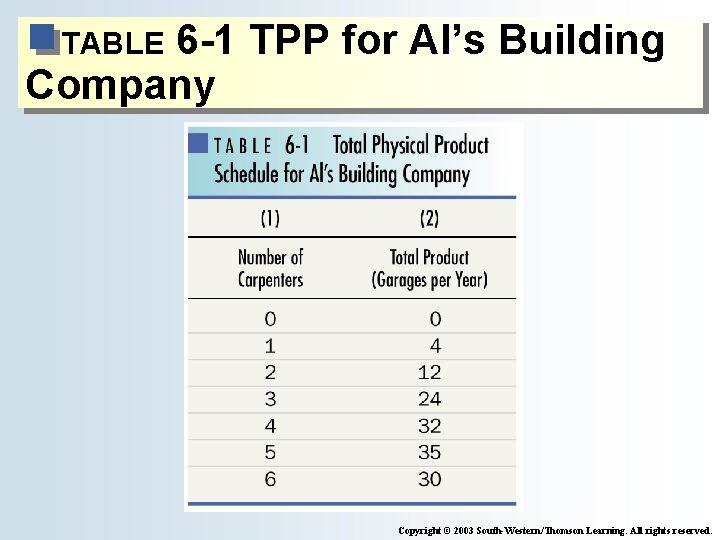 TABLE 6-1 TPP for Al's Building Company

TABLE 6-1 Total Physical Product Schedule for Al's Building Company

| (1) | (2) |
|---|---|
| Number of Carpenters | Total Product (Garages per Year) |
| 0 | 0 |
| 1 | 4 |
| 2 | 12 |
| 3 | 24 |
| 4 | 32 |
| 5 | 35 |
| 6 | 30 |

Copyright © 2003 South-Western/Thomson Learning. All rights reserved.